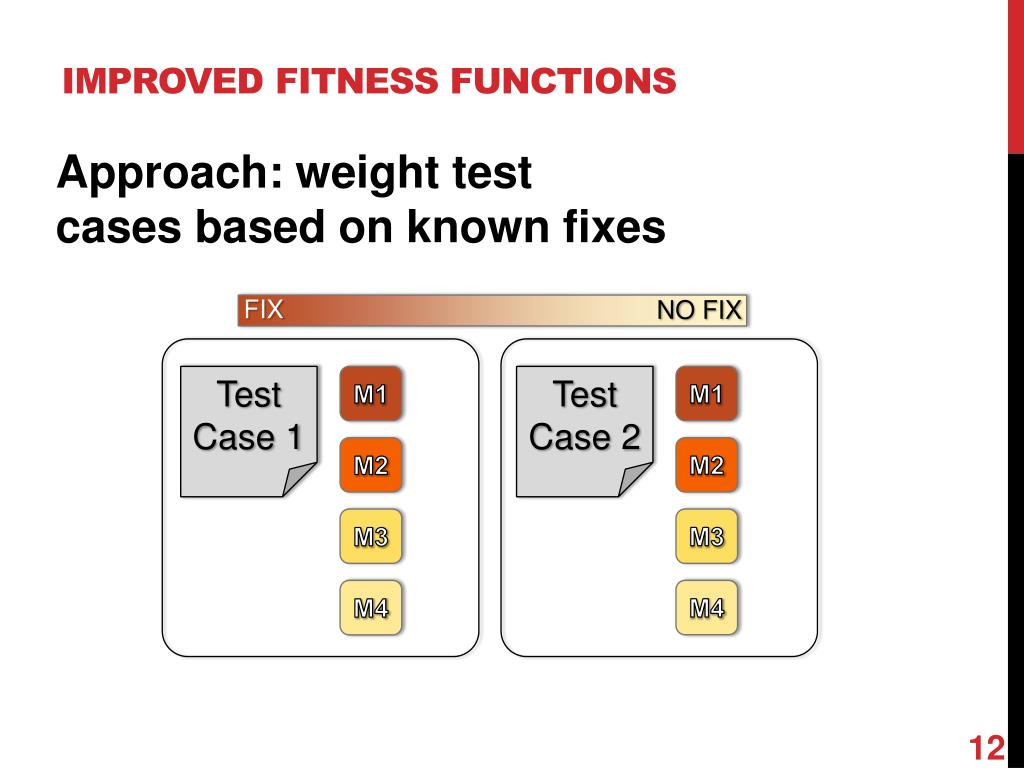 IMPROVED FITNESS FUNCTIONS

Approach: weight test cases based on known fixes

FIX

NO FIX

Test Case 1

M1

M2

M3

M4

Test Case 2

M1

M2

M3

M4

12